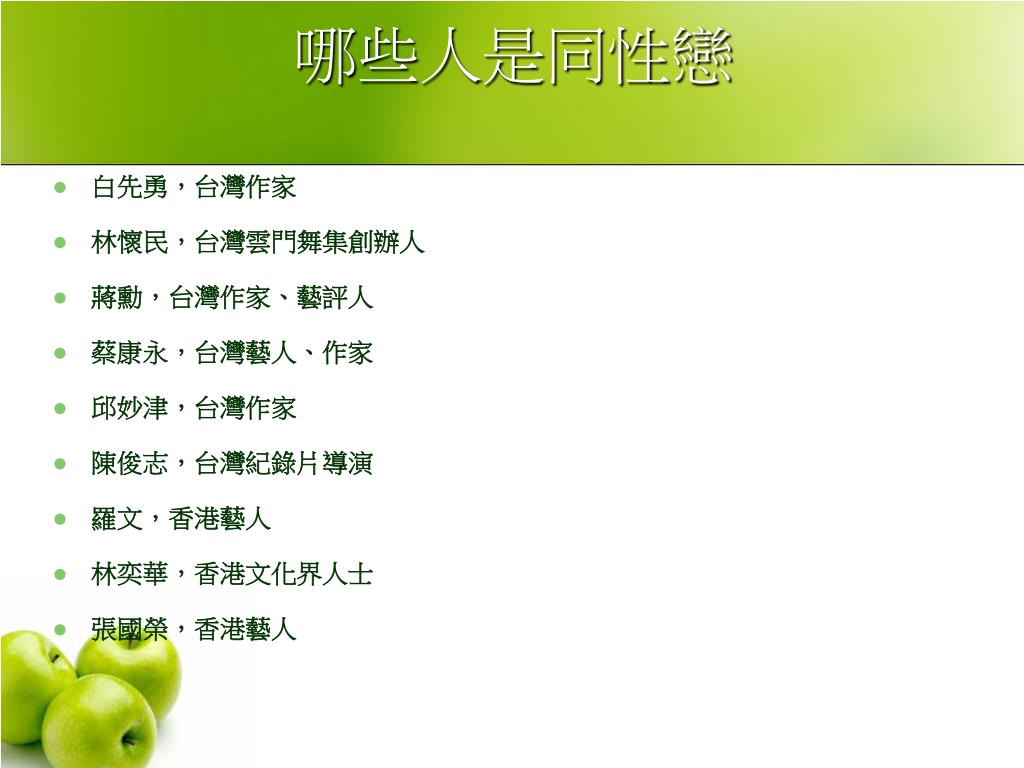 哪些人是同性戀

- 白先勇，台灣作家
- 林懷民，台灣雲門舞集創辦人
- 蔣勳，台灣作家、藝評人
- 蔡康永，台灣藝人、作家
- 邱妙津，台灣作家
- 陳俊志，台灣紀錄片導演
- 羅文，香港藝人
- 林奕華，香港文化界人士
- 張國榮，香港藝人